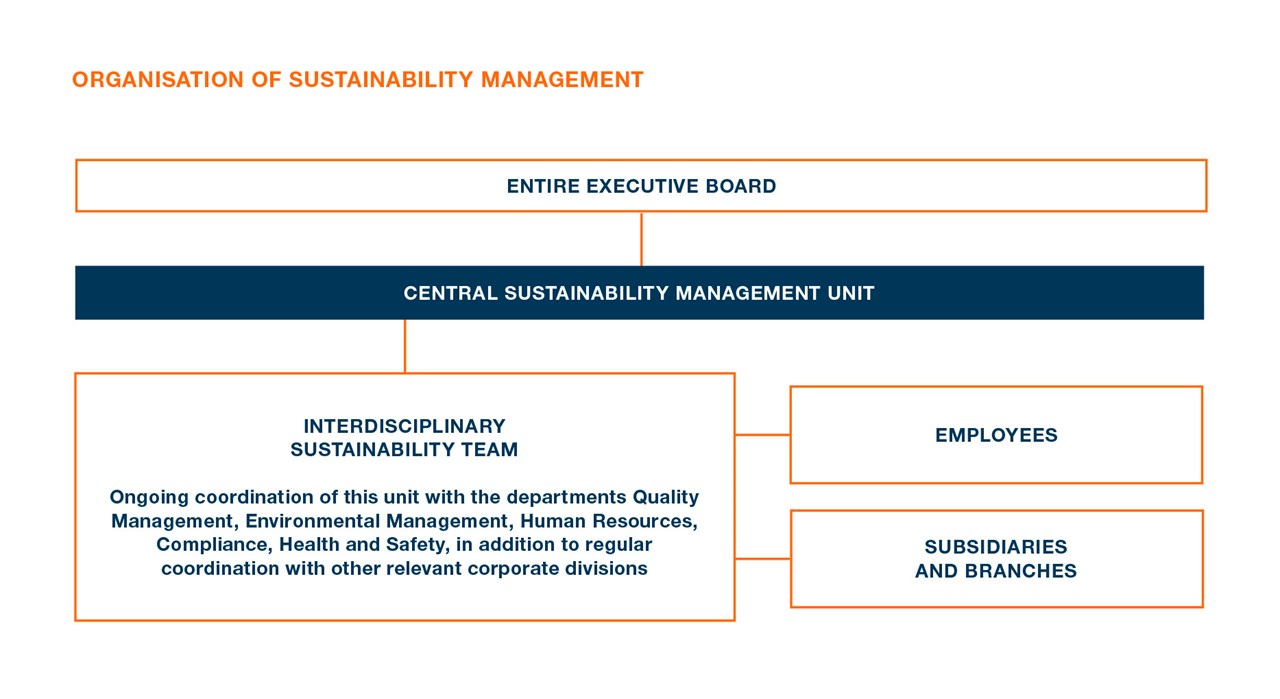 ORGANISATION OF SUSTAINABILITY MANAGEMENT

ENTIRE EXECUTIVE BOARD

CENTRAL SUSTAINABILITY MANAGEMENT UNIT

INTERDISCIPLINARY SUSTAINABILITY TEAM

Ongoing coordination of this unit with the departments Quality Management, Environmental Management, Human Resources, Compliance, Health and Safety, in addition to regular coordination with other relevant corporate divisions

EMPLOYEES

SUBSIDIARIES AND BRANCHES